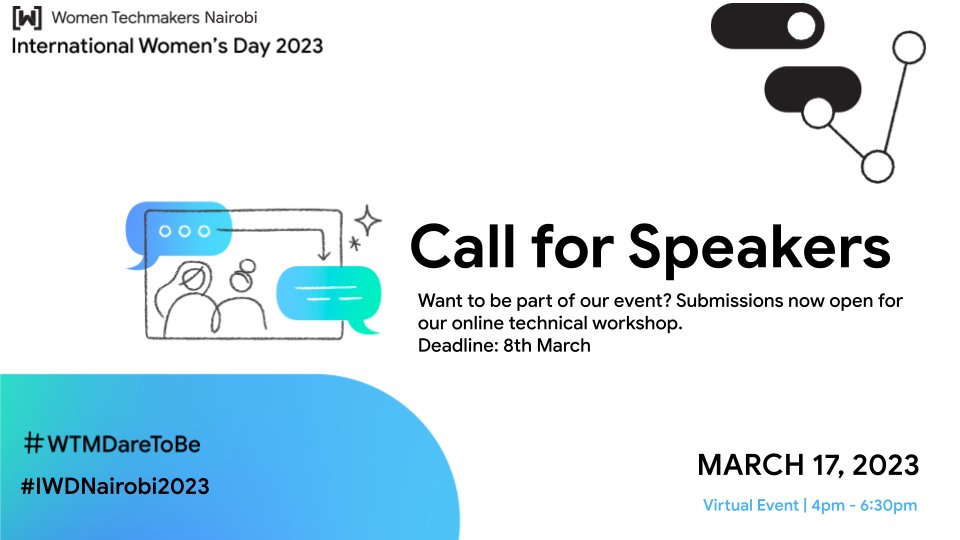 [W] Women Techmakers Nairobi
International Women's Day 2023

Call for Speakers

Want to be part of our event? Submissions now open for our online technical workshop.
Deadline: 8th March

#WTMDareToBe
#IWDNairobi2023

MARCH 17, 2023
Virtual Event | 4pm - 6:30pm